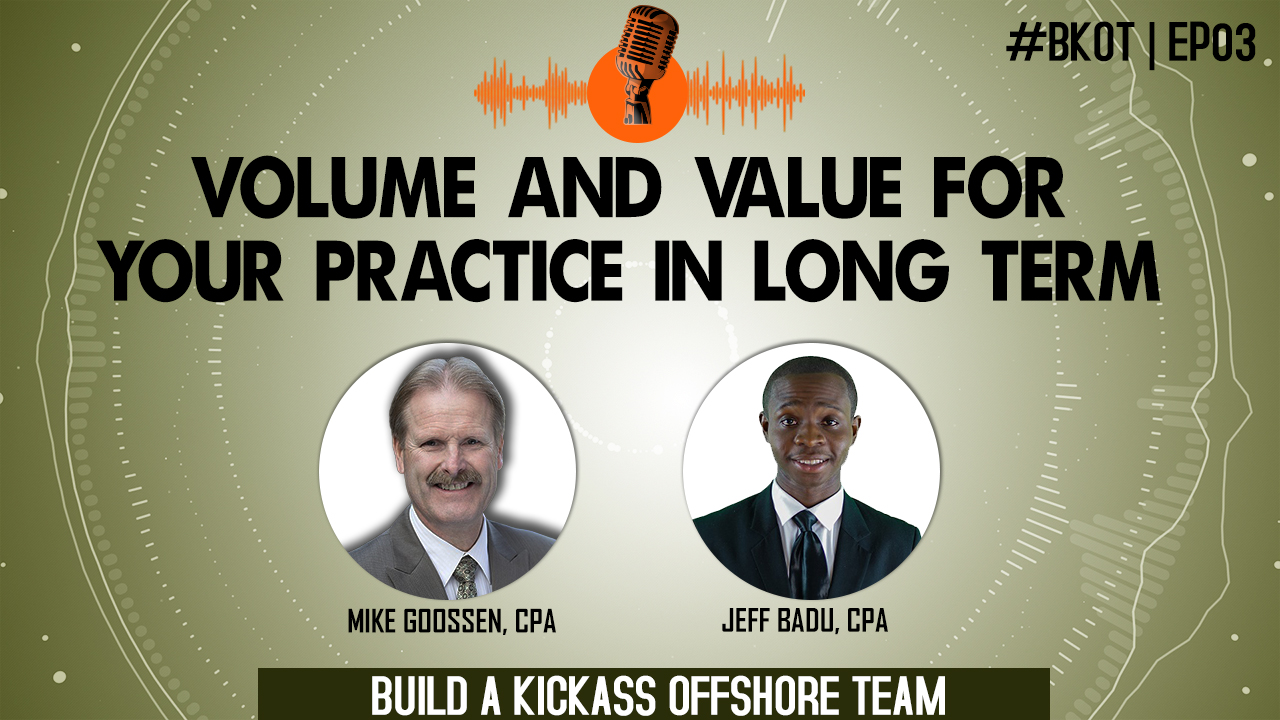 #BKOT | EP03

VOLUME AND VALUE FOR YOUR PRACTICE IN LONG TERM

MIKE GOOSSEN, CPA

JEFF BADU, CPA

BUILD A KICKASS OFFSHORE TEAM